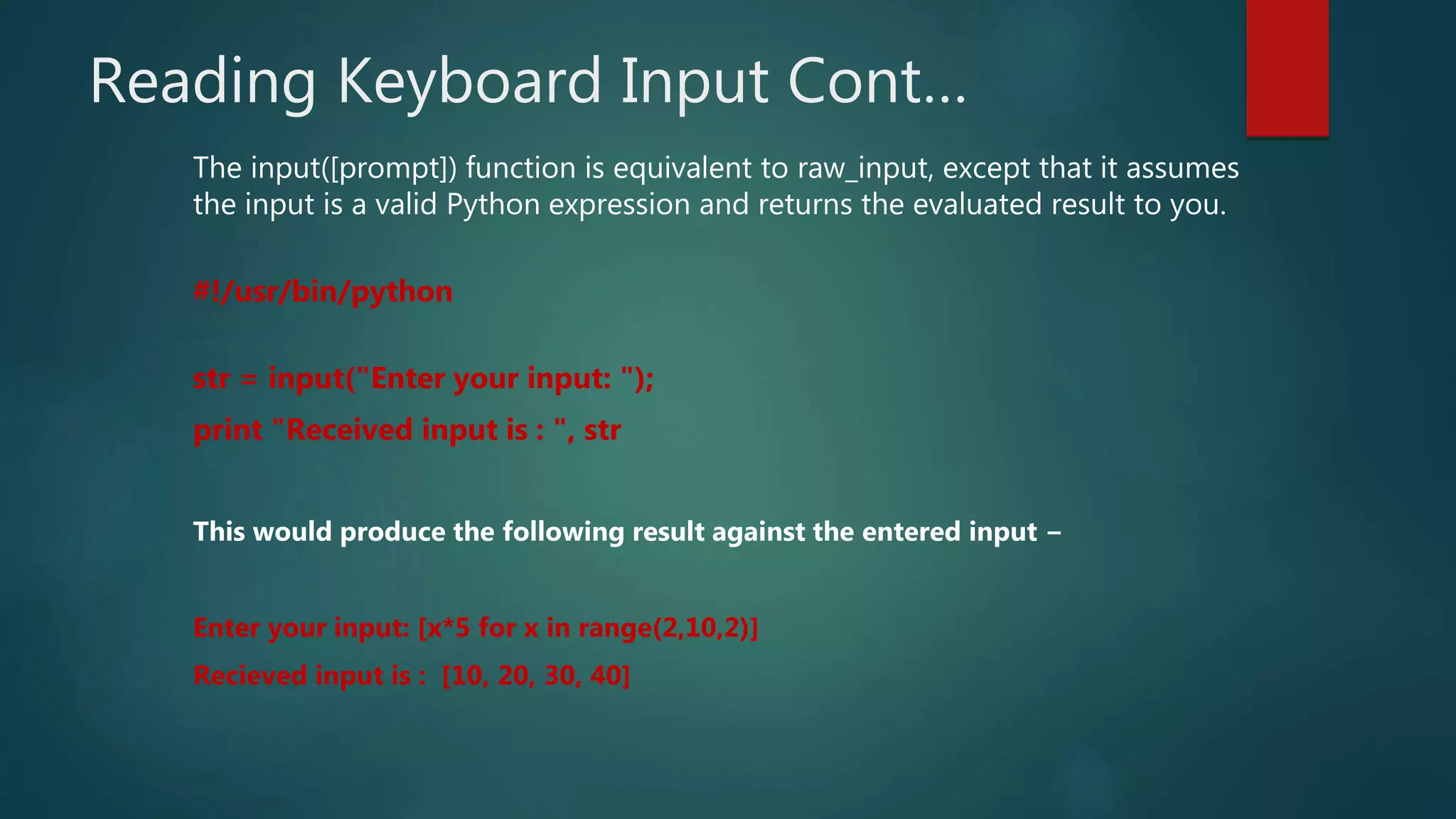 Reading Keyboard Input Cont...

The input([prompt]) function is equivalent to raw_input, except that it assumes the input is a valid Python expression and returns the evaluated result to you.

#!/usr/bin/python

str = input("Enter your input: ");

print "Received input is : ", str

This would produce the following result against the entered input –

Enter your input: [x*5 for x in range(2,10,2)]

Recieved input is : [10, 20, 30, 40]